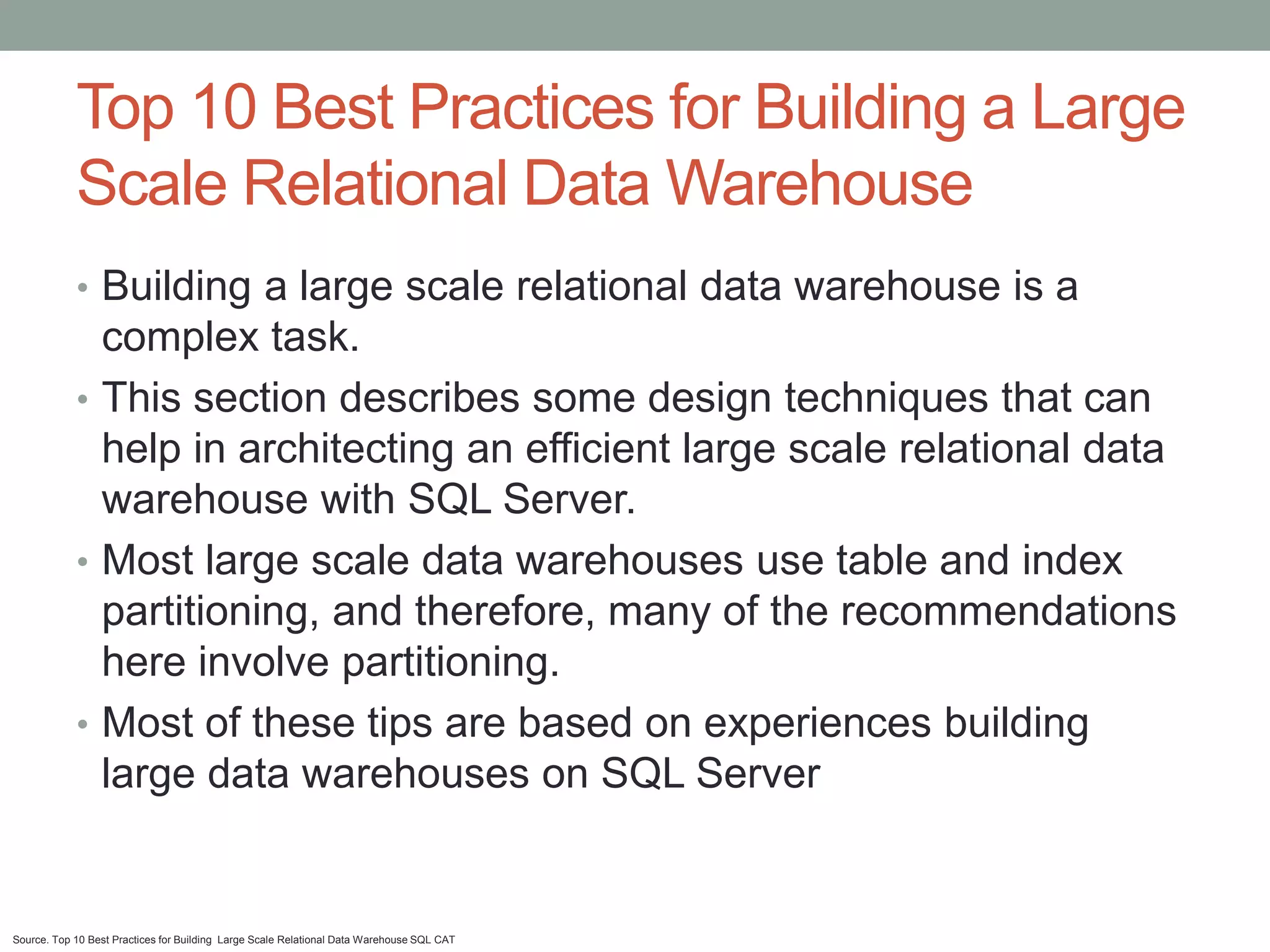 Top 10 Best Practices for Building a Large Scale Relational Data Warehouse

• Building a large scale relational data warehouse is a complex task.
• This section describes some design techniques that can help in architecting an efficient large scale relational data warehouse with SQL Server.
• Most large scale data warehouses use table and index partitioning, and therefore, many of the recommendations here involve partitioning.
• Most of these tips are based on experiences building large data warehouses on SQL Server

Source. Top 10 Best Practices for Building Large Scale Relational Data Warehouse SQL CAT